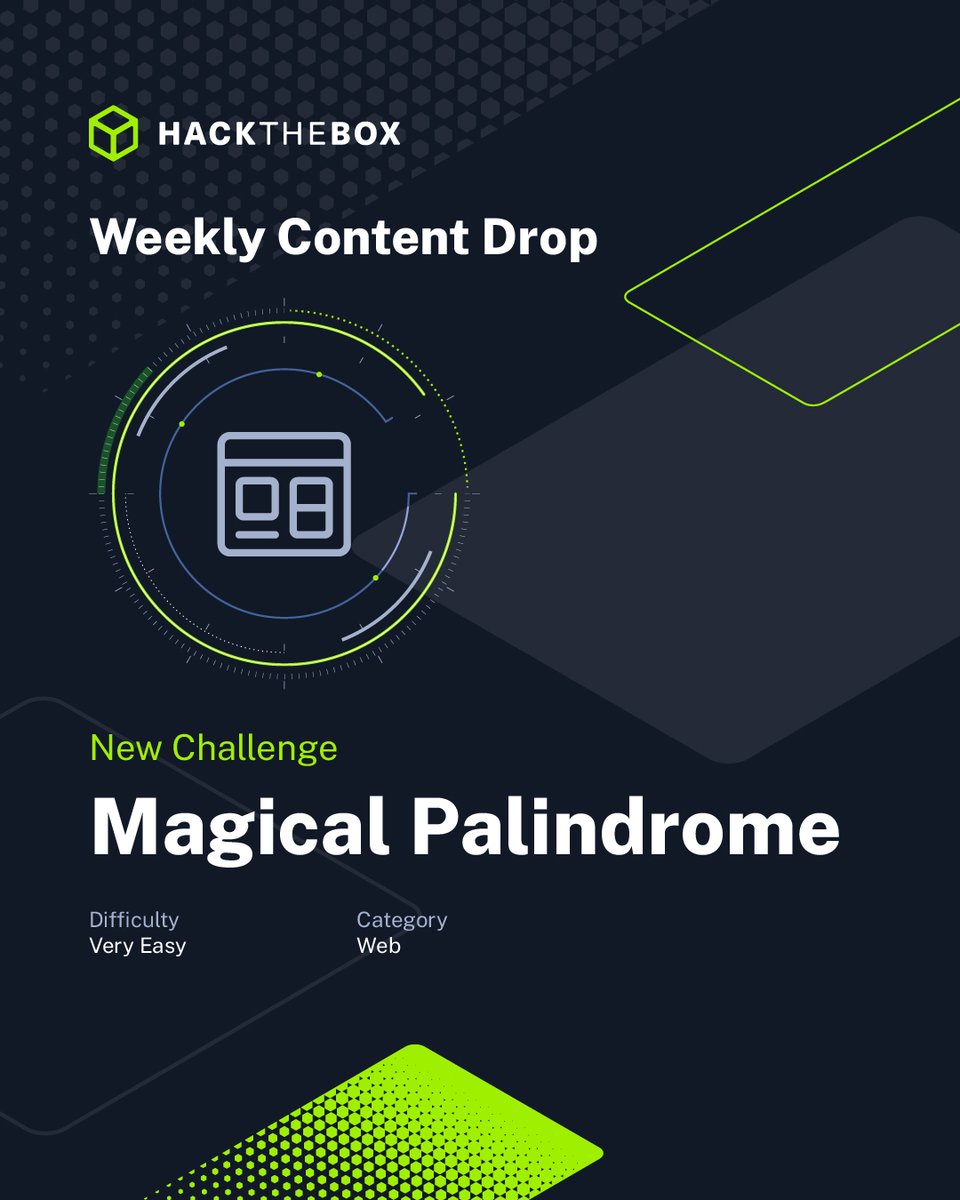 HACKTHEBOX

Weekly Content Drop

New Challenge

Magical Palindrome

Difficulty
Very Easy

Category
Web